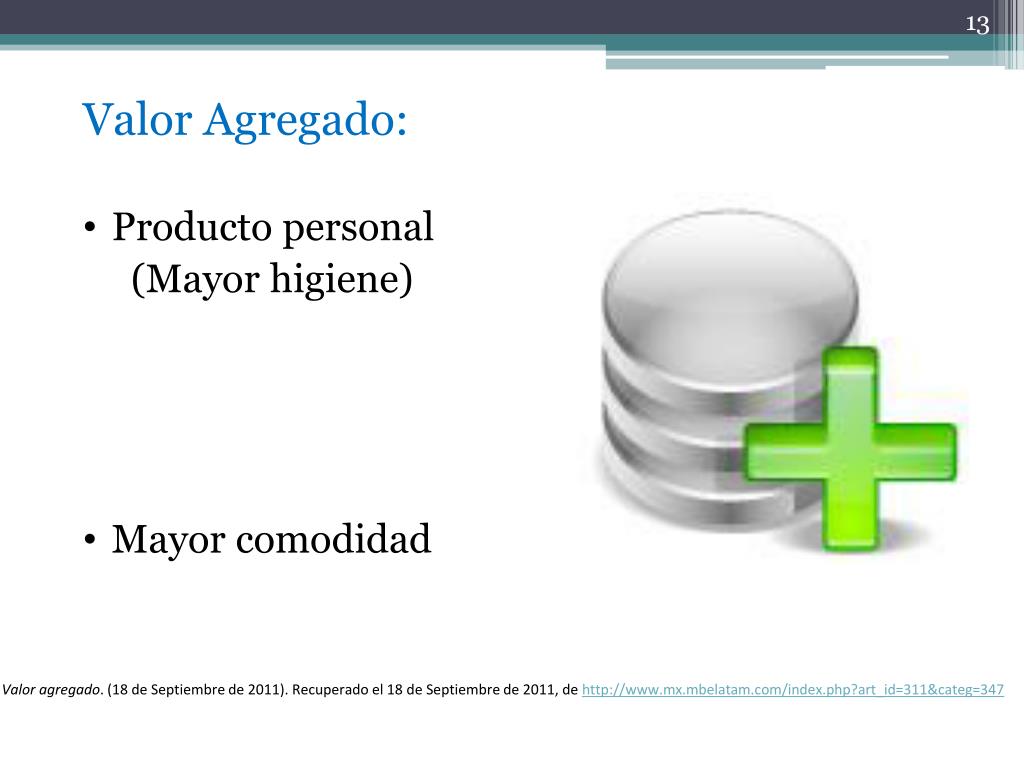 13

Valor Agregado:

• Producto personal (Mayor higiene)

• Mayor comodidad

Valor agregado. (18 de Septiembre de 2011). Recuperado el 18 de Septiembre de 2011, de http://www.mx.mbelatam.com/index.php?art_id=311&categ=347